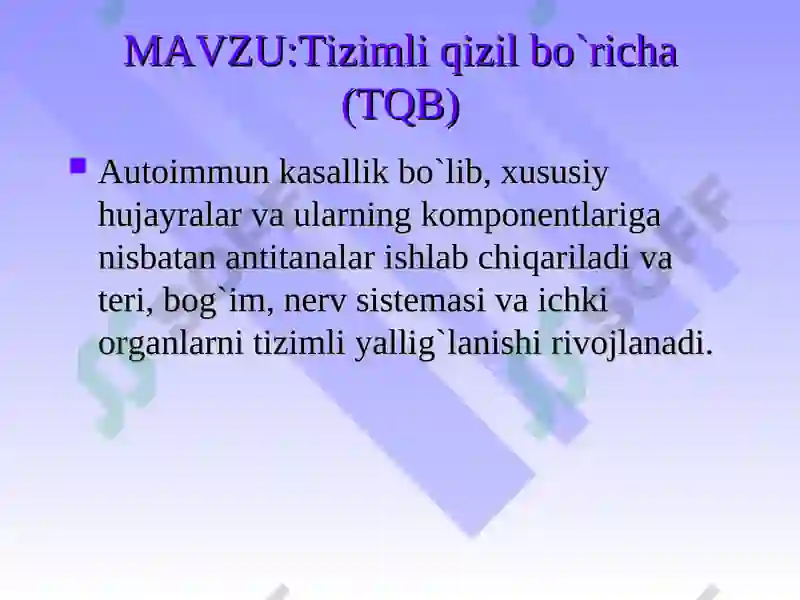 MAVZU:Tizimli qizil bo`richa (TQB)

Autoimmun kasallik bo`lib, xususiy hujayralar va ularning komponentlariga nisbatan antitanalar ishlab chiqariladi va teri, bog`im, nerv sistemasi va ichki organlarni tizimli yallig`lanishi rivojlanadi.